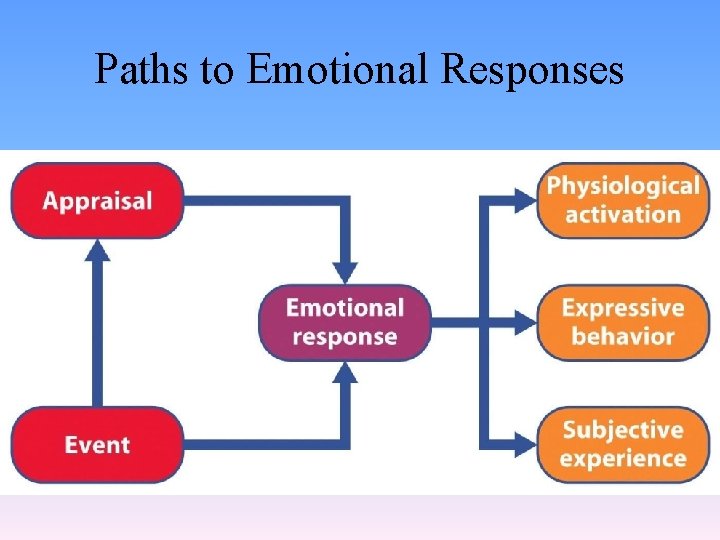 Paths to Emotional Responses

Appraisal

Event

Emotional response

Physiological activation

Expressive behavior

Subjective experience